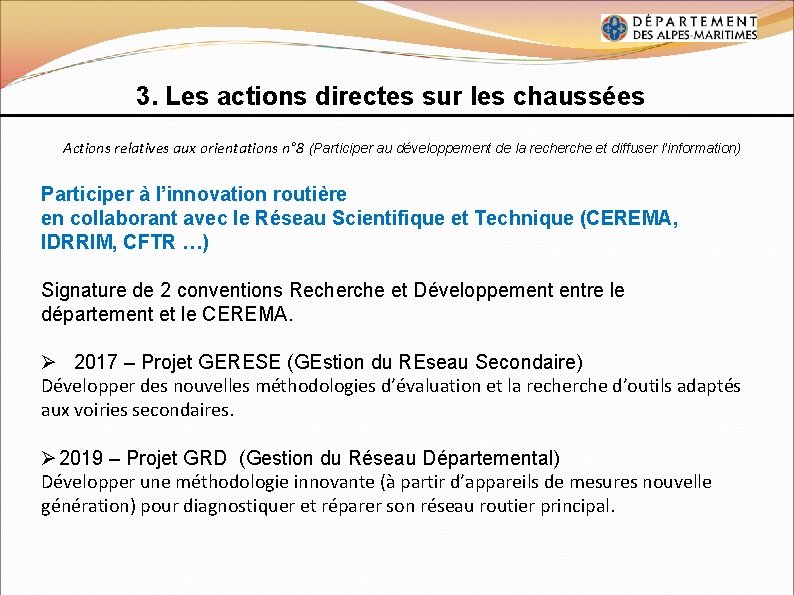 DÉPARTEMENT
DES ALPES-MARITIMES

3. Les actions directes sur les chaussées

Actions relatives aux orientations n°8 (Participer au développement de la recherche et diffuser l'information)

Participer à l'innovation routière
en collaborant avec le Réseau Scientifique et Technique (CEREMA, IDRRIM, CFTR …)

Signature de 2 conventions Recherche et Développement entre le département et le CEREMA.

➢ 2017 – Projet GERESE (GEstion du REseau Secondaire)
Développer des nouvelles méthodologies d'évaluation et la recherche d'outils adaptés aux voiries secondaires.

➢ 2019 – Projet GRD (Gestion du Réseau Départemental)
Développer une méthodologie innovante (à partir d'appareils de mesures nouvelle génération) pour diagnostiquer et réparer son réseau routier principal.